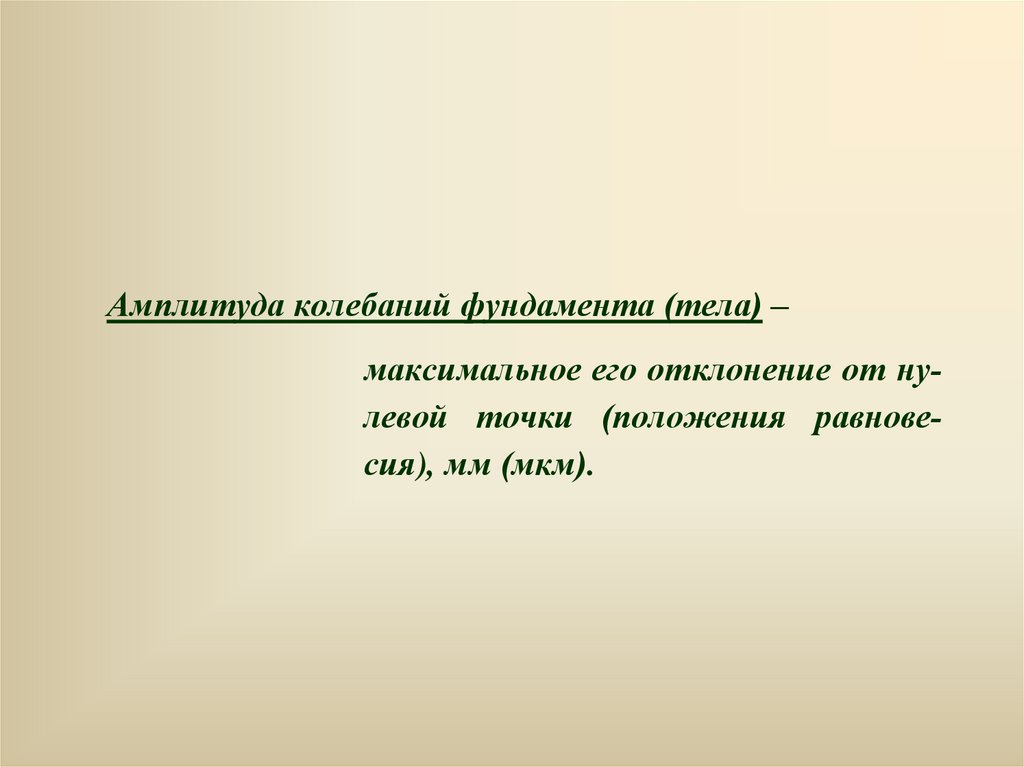 Амплитуда колебаний фундамента (тела) –

максимальное его отклонение от нулевой точки (положения равновесия), мм (мкм).